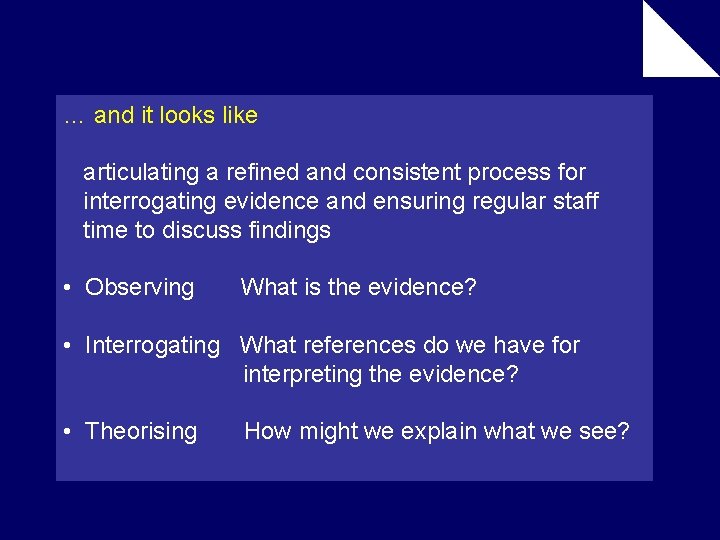 … and it looks like

articulating a refined and consistent process for interrogating evidence and ensuring regular staff time to discuss findings

• Observing What is the evidence?

• Interrogating What references do we have for interpreting the evidence?

• Theorising How might we explain what we see?